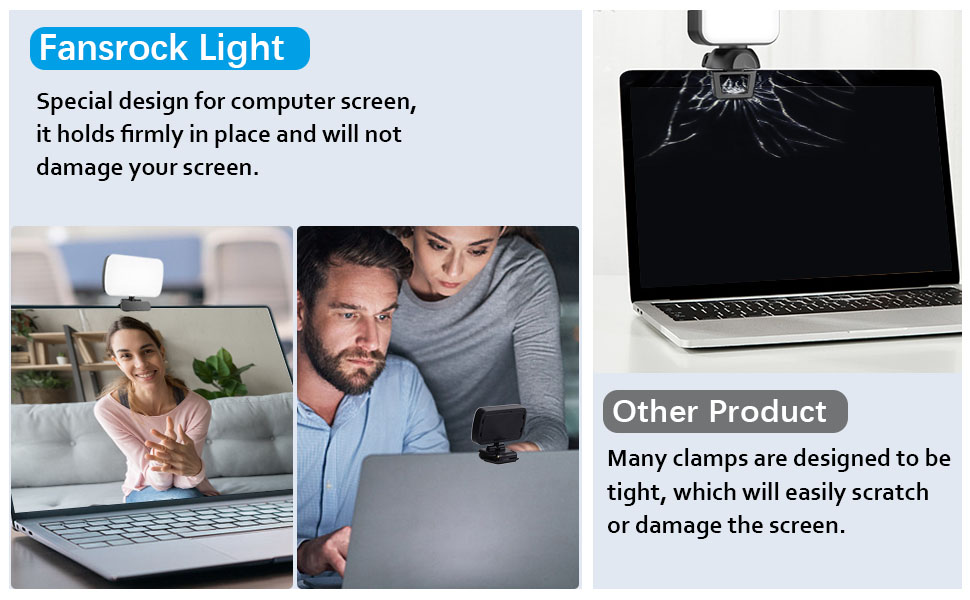 Fansrock Light

Special design for computer screen, it holds firmly in place and will not damage your screen.

Other Product

Many clamps are designed to be tight, which will easily scratch or damage the screen.